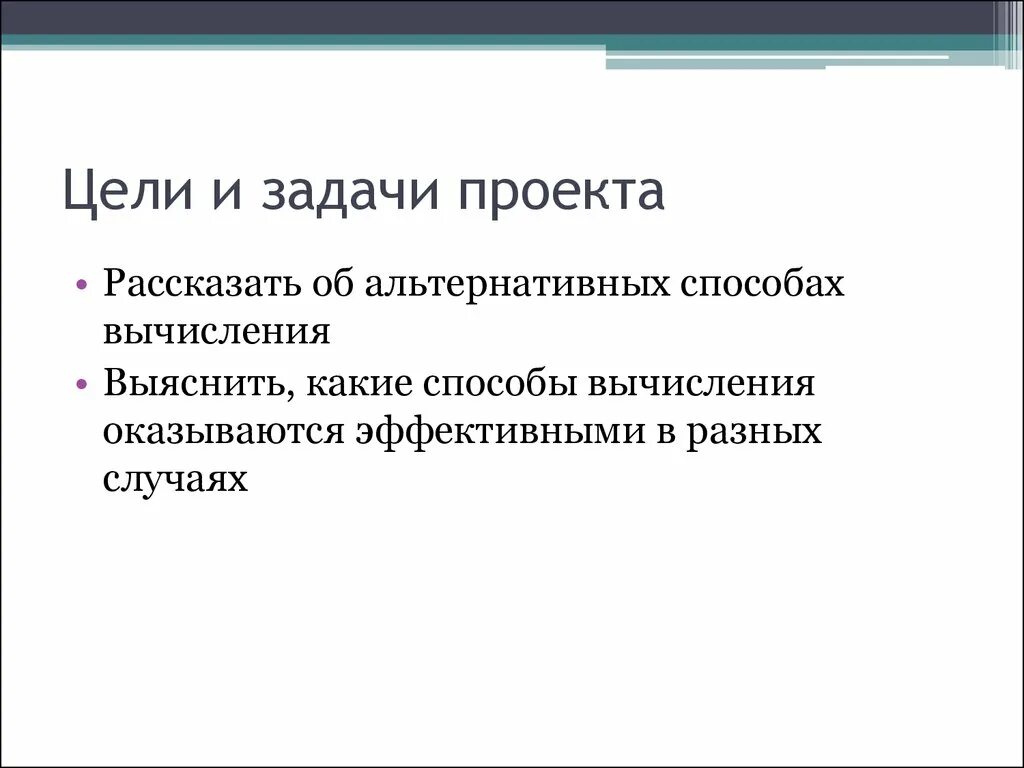 Цели и задачи проекта

• Рассказать об альтернативных способах вычисления
• Выяснить, какие способы вычисления оказываются эффективными в разных случаях